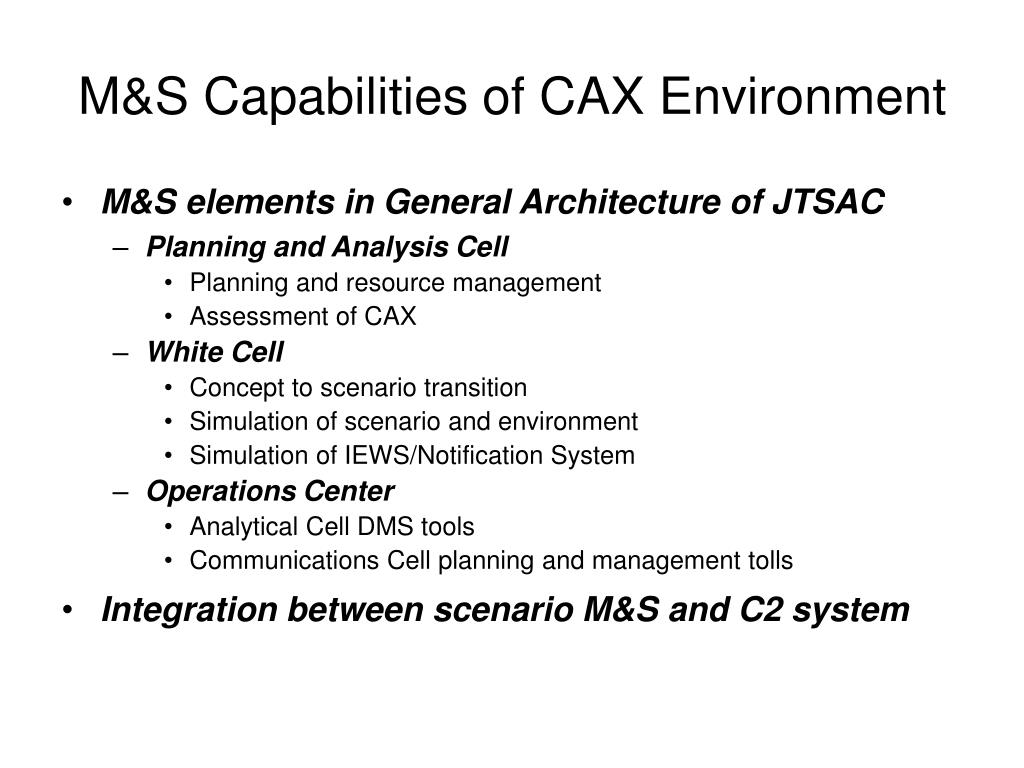 M&S Capabilities of CAX Environment

• M&S elements in General Architecture of JTSAC
– Planning and Analysis Cell
• Planning and resource management
• Assessment of CAX
– White Cell
• Concept to scenario transition
• Simulation of scenario and environment
• Simulation of IEWS/Notification System
– Operations Center
• Analytical Cell DMS tools
• Communications Cell planning and management tolls
• Integration between scenario M&S and C2 system